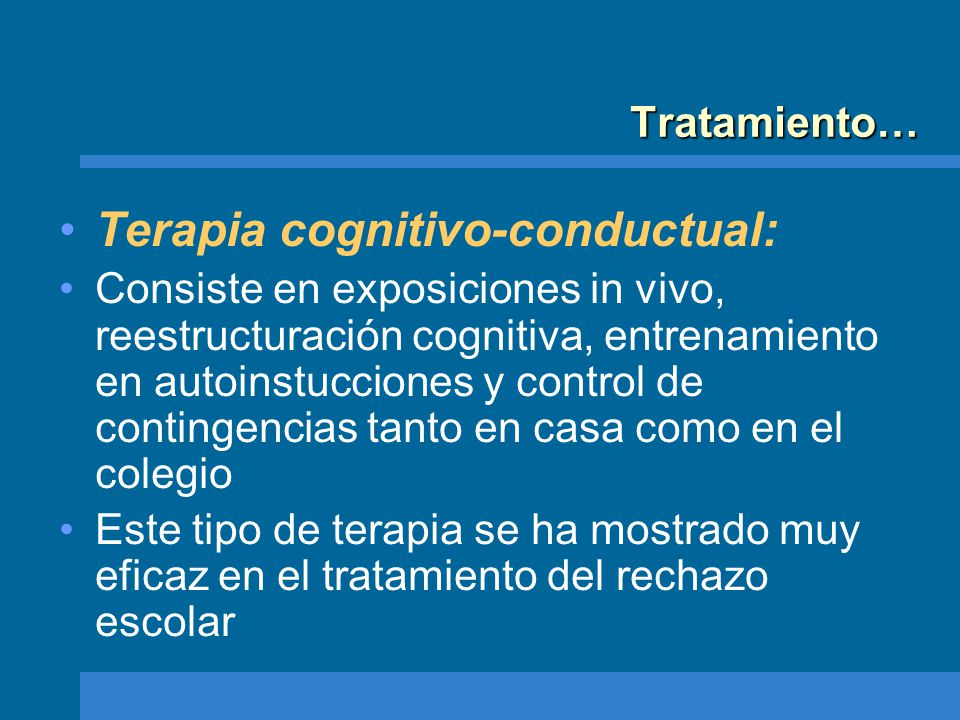 Tratamiento…

• Terapia cognitivo-conductual:
• Consiste en exposiciones in vivo, reestructuración cognitiva, entrenamiento en autoinstucciones y control de contingencias tanto en casa como en el colegio
• Este tipo de terapia se ha mostrado muy eficaz en el tratamiento del rechazo escolar